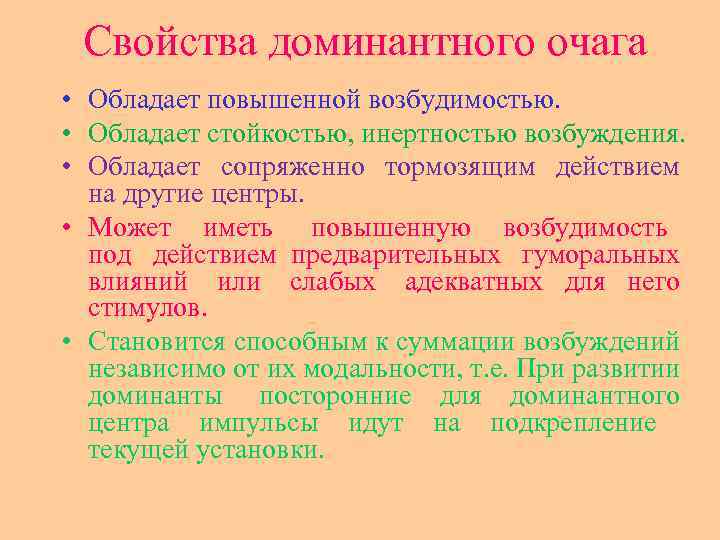 Свойства доминантного очага

• Обладает повышенной возбудимостью.
• Обладает стойкостью, инертностью возбуждения.
• Обладает сопряженно тормозящим действием на другие центры.
• Может иметь повышенную возбудимость под действием предварительных гуморальных влияний или слабых адекватных для него стимулов.
• Становится способным к суммации возбуждений независимо от их модальности, т.е. При развитии доминанты посторонние для доминантного центра импульсы идут на подкрепление текущей установки.